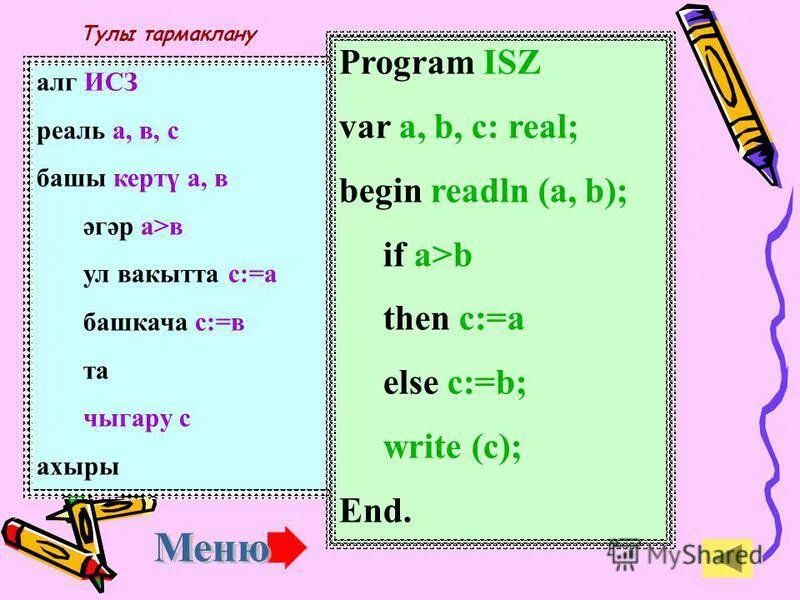 Тулы тармаклану

алг ИСЗ

реаль а, в, с

башы кертү а, в

әгәр а>в

ул вакытта с:=а

башкача с:=в

та

чыгару с

ахыры

Program ISZ

var a, b, c: real;

begin readln (a, b);

if a>b

then c:=a

else c:=b;

write (c);

End.

Меню

MyShared